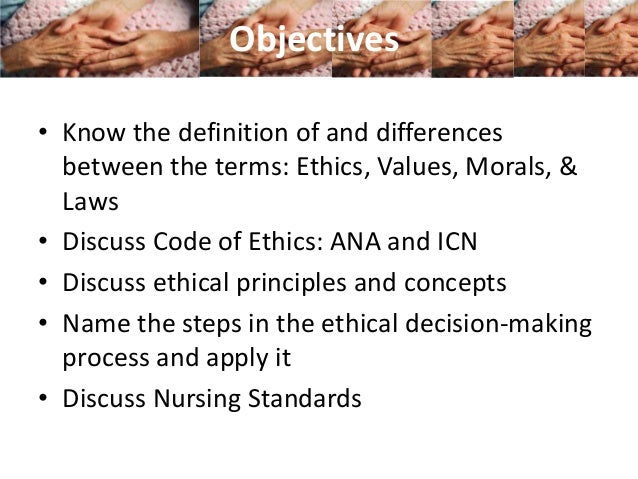 Objectives

• Know the definition of and differences between the terms: Ethics, Values, Morals, & Laws
• Discuss Code of Ethics: ANA and ICN
• Discuss ethical principles and concepts
• Name the steps in the ethical decision-making process and apply it
• Discuss Nursing Standards